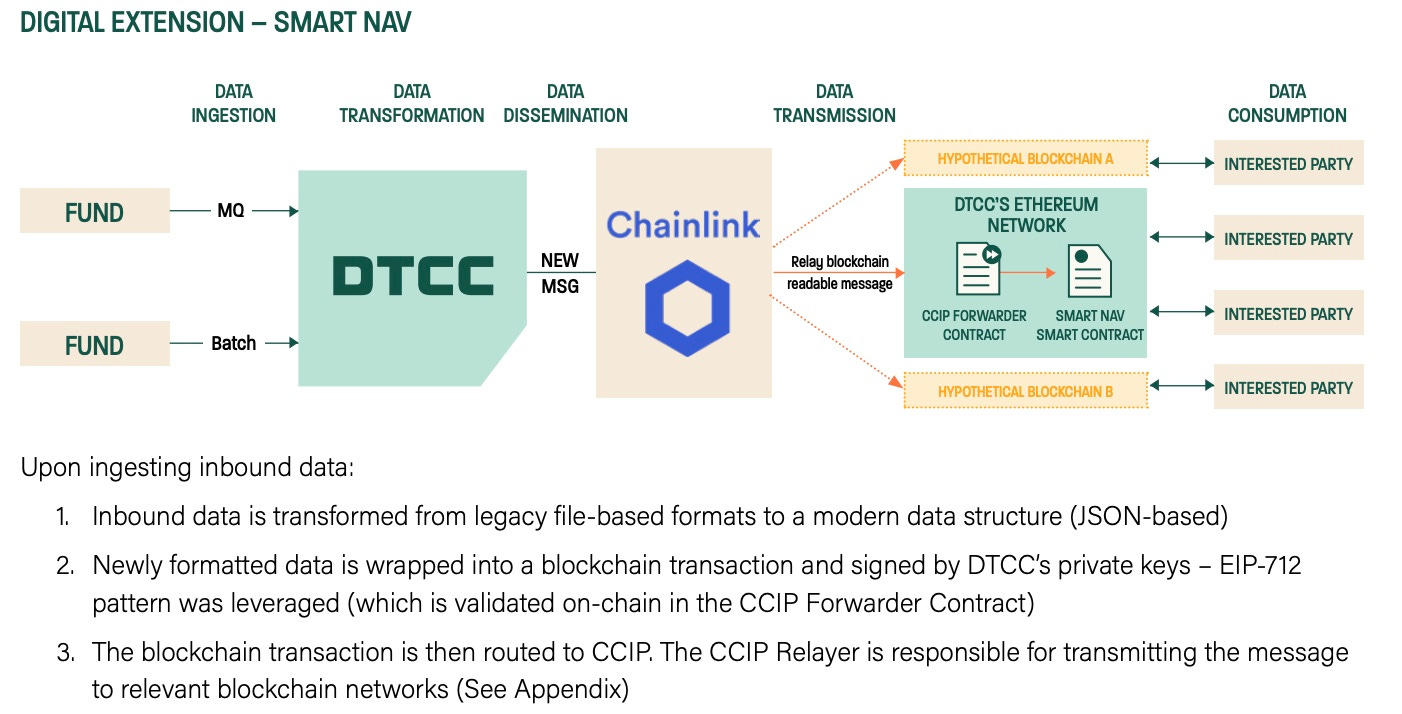 DIGITAL EXTENSION – SMART NAV

DATA INGESTION

DATA TRANSFORMATION

DATA DISSEMINATION

DATA TRANSMISSION

DATA CONSUMPTION

FUND

MQ

FUND

Batch

DTCC

NEW MSG

Chainlink

Relay blockchain readable message

HYPOTHETICAL BLOCKCHAIN A

DTCC'S ETHEREUM NETWORK

CCIP FORWARDER CONTRACT

SMART NAV SMART CONTRACT

HYPOTHETICAL BLOCKCHAIN B

INTERESTED PARTY

INTERESTED PARTY

INTERESTED PARTY

INTERESTED PARTY

Upon ingesting inbound data:

1. Inbound data is transformed from legacy file-based formats to a modern data structure (JSON-based)

2. Newly formatted data is wrapped into a blockchain transaction and signed by DTCC's private keys – EIP-712 pattern was leveraged (which is validated on-chain in the CCIP Forwarder Contract)

3. The blockchain transaction is then routed to CCIP. The CCIP Relayer is responsible for transmitting the message to relevant blockchain networks (See Appendix)